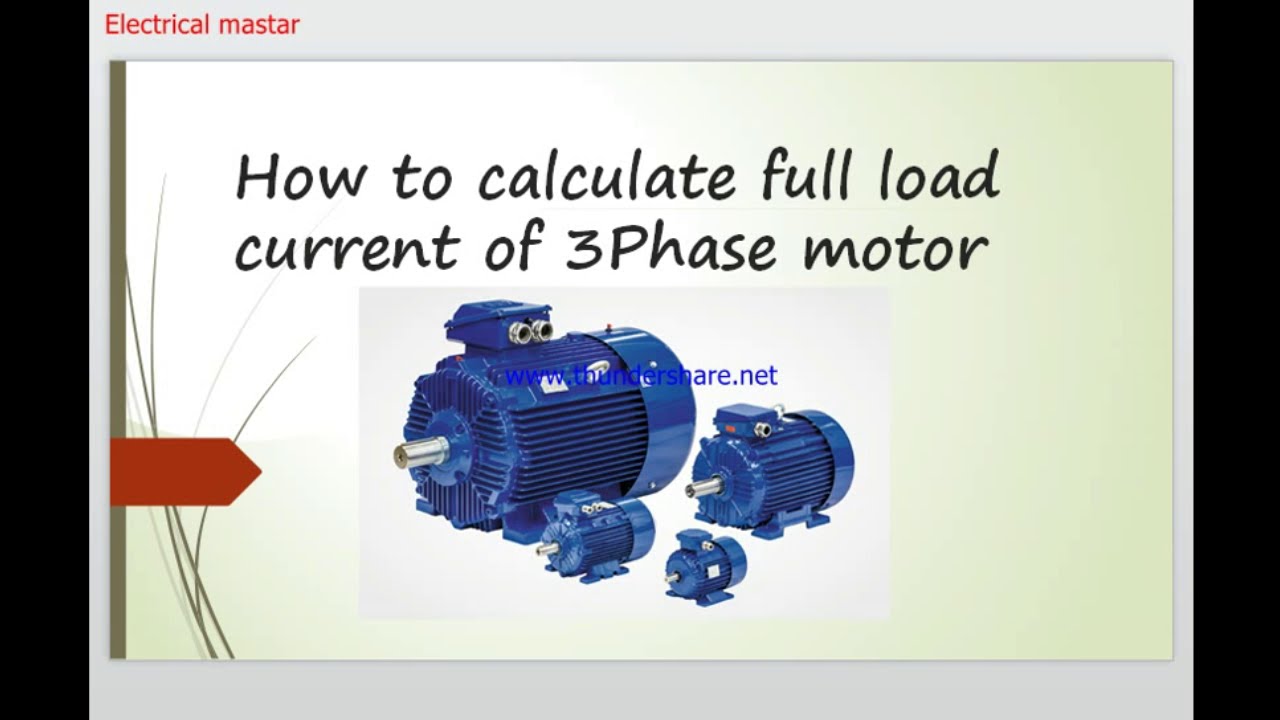 Electrical mastar

How to calculate full load current of 3Phase motor

www.thundershare.net